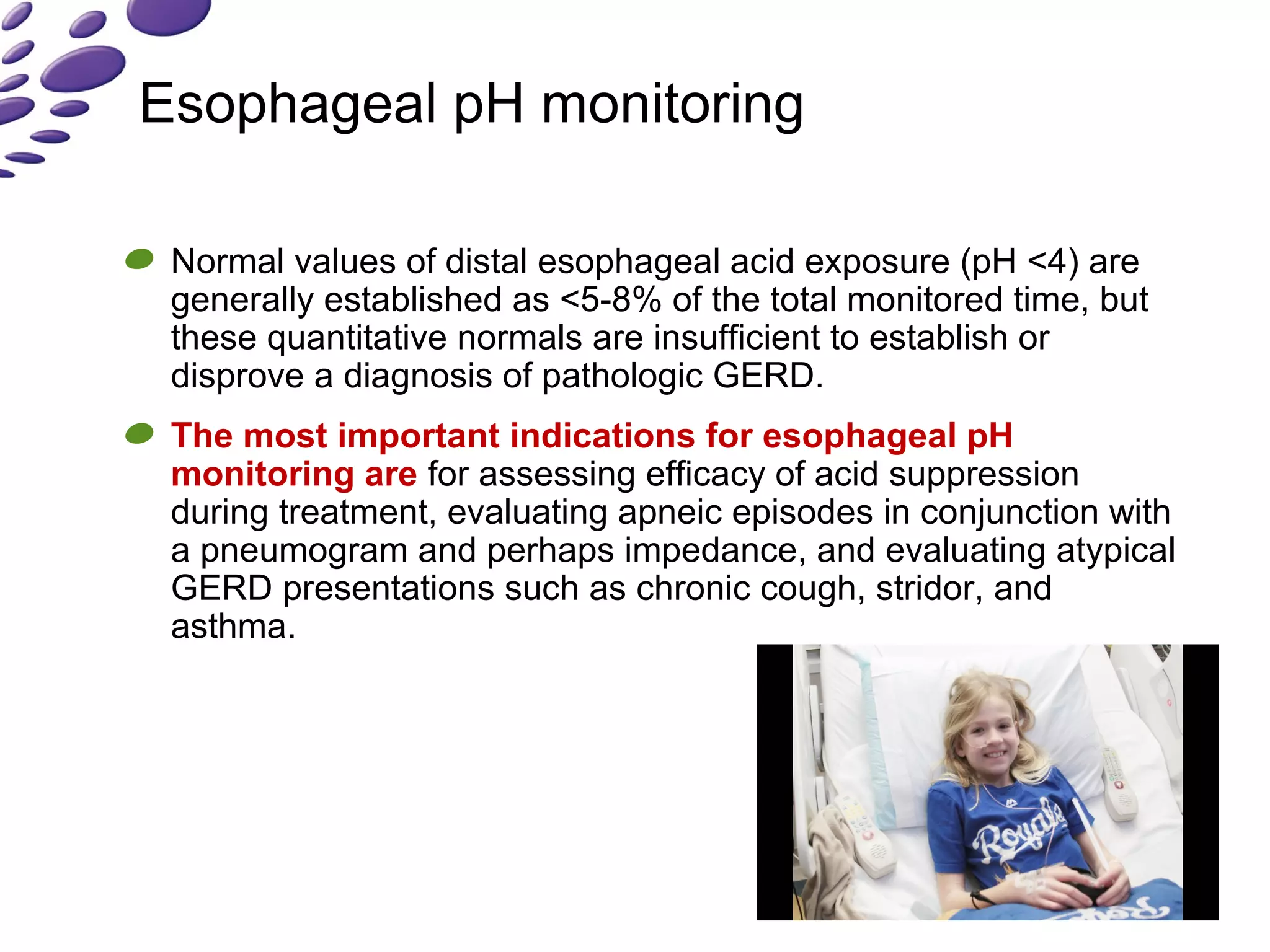 Esophageal pH monitoring

Normal values of distal esophageal acid exposure (pH <4) are generally established as <5-8% of the total monitored time, but these quantitative normals are insufficient to establish or disprove a diagnosis of pathologic GERD.

The most important indications for esophageal pH monitoring are for assessing efficacy of acid suppression during treatment, evaluating apneic episodes in conjunction with a pneumogram and perhaps impedance, and evaluating atypical GERD presentations such as chronic cough, stridor, and asthma.

Royals